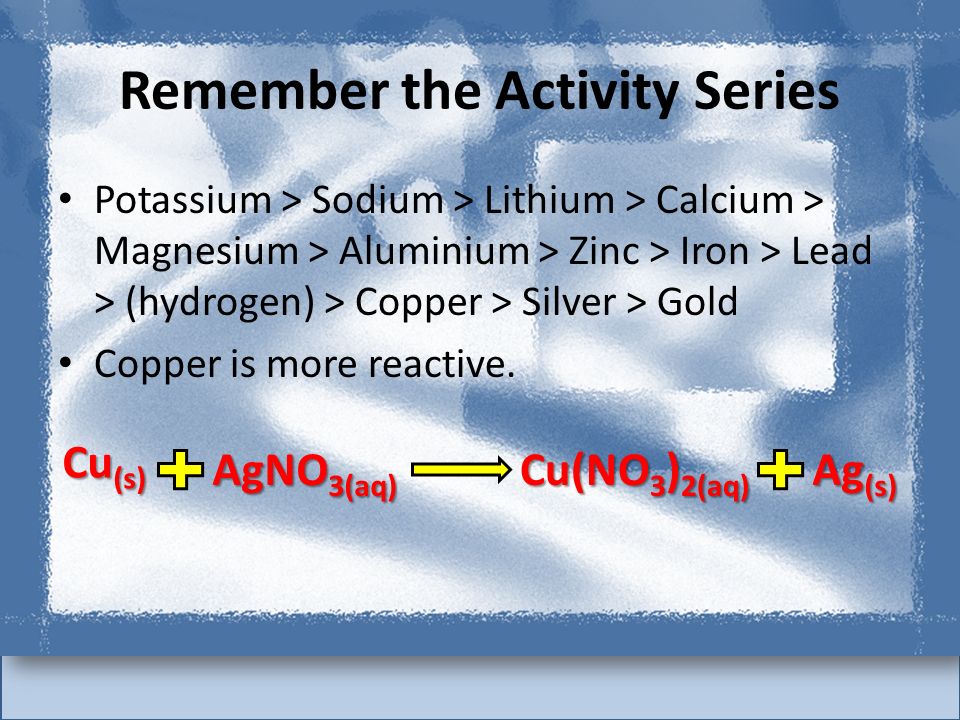 Remember the Activity Series

• Potassium > Sodium > Lithium > Calcium > Magnesium > Aluminium > Zinc > Iron > Lead > (hydrogen) > Copper > Silver > Gold

• Copper is more reactive.

$Cu_{(s)} + AgNO_{3(aq)} \longrightarrow Cu(NO_3)_{2(aq)} + Ag_{(s)}$